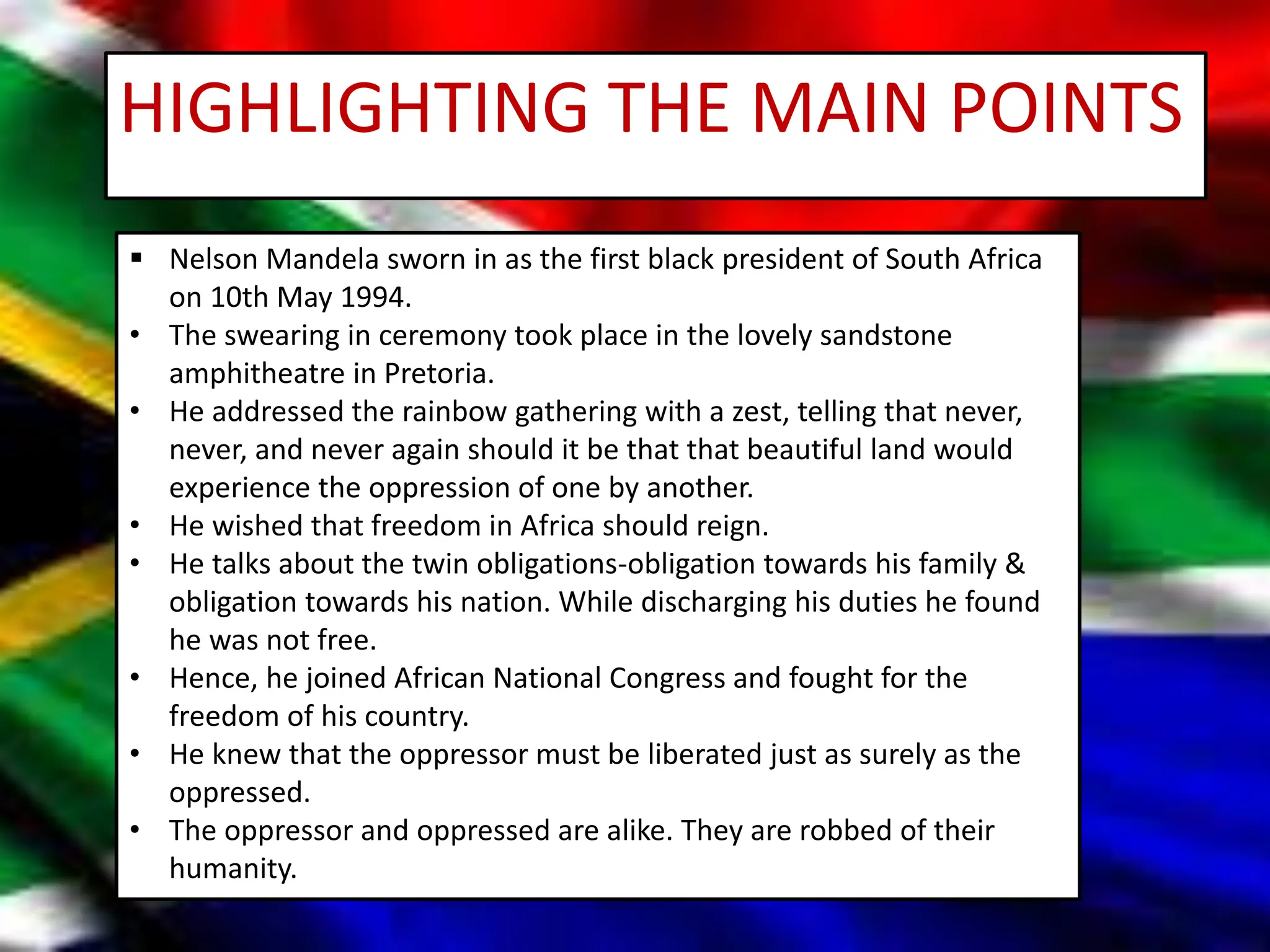 HIGHLIGHTING THE MAIN POINTS

▪ Nelson Mandela sworn in as the first black president of South Africa on 10th May 1994.
• The swearing in ceremony took place in the lovely sandstone amphitheatre in Pretoria.
• He addressed the rainbow gathering with a zest, telling that never, never, and never again should it be that that beautiful land would experience the oppression of one by another.
• He wished that freedom in Africa should reign.
• He talks about the twin obligations-obligation towards his family & obligation towards his nation. While discharging his duties he found he was not free.
• Hence, he joined African National Congress and fought for the freedom of his country.
• He knew that the oppressor must be liberated just as surely as the oppressed.
• The oppressor and oppressed are alike. They are robbed of their humanity.